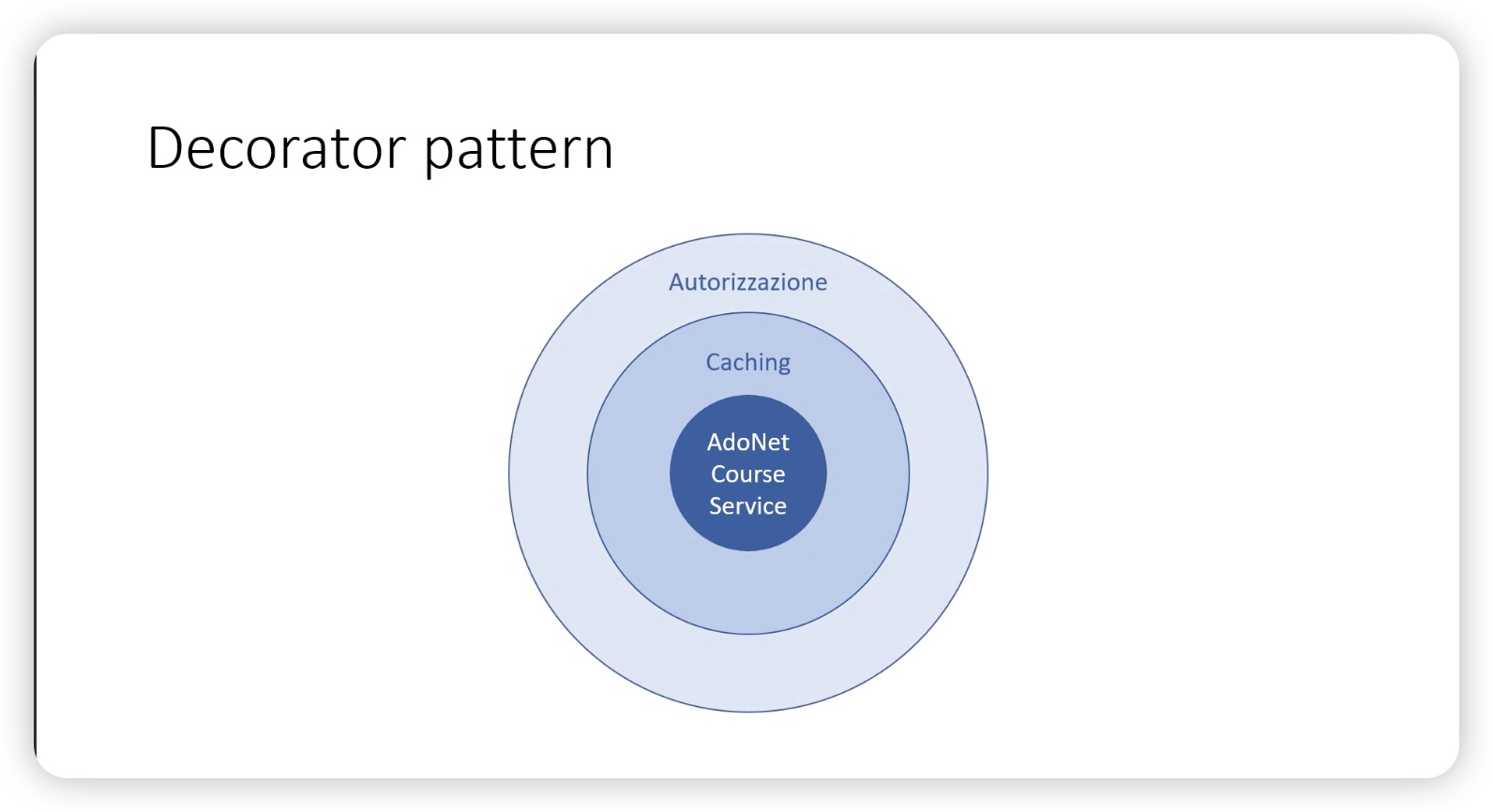 Decorator pattern

Autorizzazione

Caching

AdoNet
Course
Service